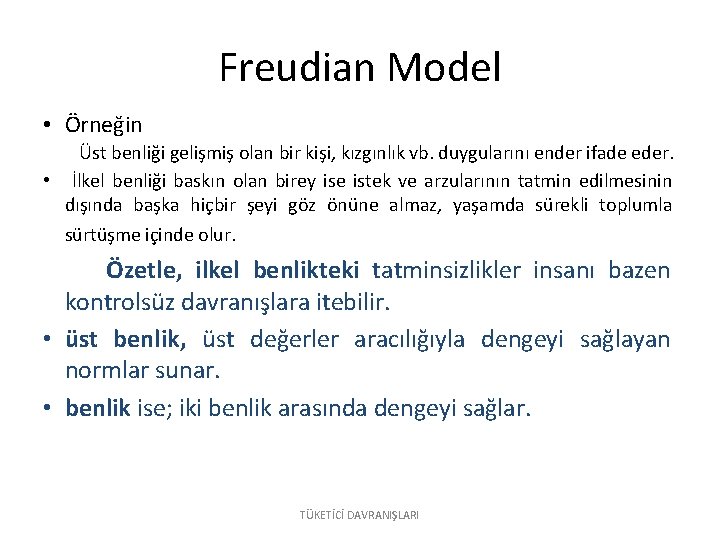 Freudian Model

• Örneğin

Üst benliği gelişmiş olan bir kişi, kızgınlık vb. duygularını ender ifade eder.

• İlkel benliği baskın olan birey ise istek ve arzularının tatmin edilmesinin dışında başka hiçbir şeyi göz önüne almaz, yaşamda sürekli toplumla sürtüşme içinde olur.

Özetle, ilkel benlikteki tatminsizlikler insanı bazen kontrolsüz davranışlara itebilir.

• üst benlik, üst değerler aracılığıyla dengeyi sağlayan normlar sunar.

• benlik ise; iki benlik arasında dengeyi sağlar.

TÜKETİCİ DAVRANIŞLARI